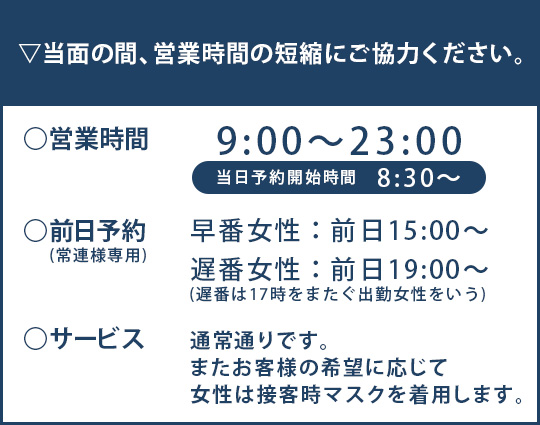 ▽当面の間、営業時間の短縮にご協力ください。

○営業時間

9:00～23:00

当日予約開始時間　8:30～

○前日予約
(常連様専用)

早番女性：前日15:00～
遅番女性：前日19:00～
(遅番は17時をまたぐ出勤女性をいう)

○サービス

通常通りです。
またお客様の希望に応じて
女性は接客時マスクを着用します。